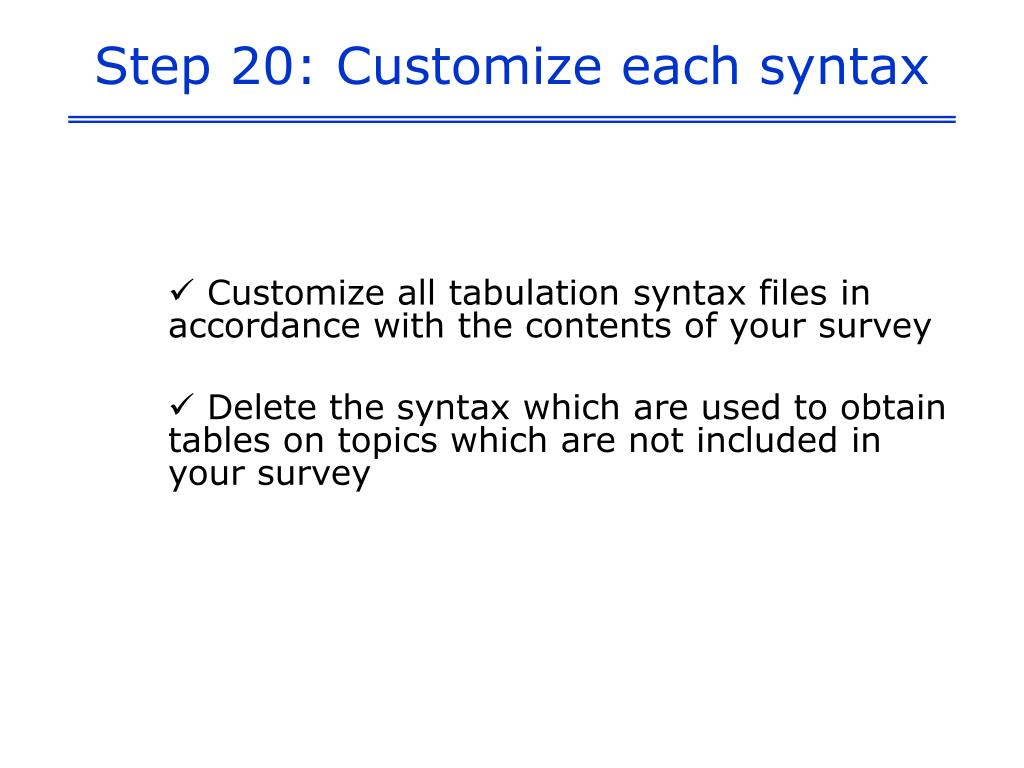 Step 20: Customize each syntax

✓ Customize all tabulation syntax files in accordance with the contents of your survey

✓ Delete the syntax which are used to obtain tables on topics which are not included in your survey